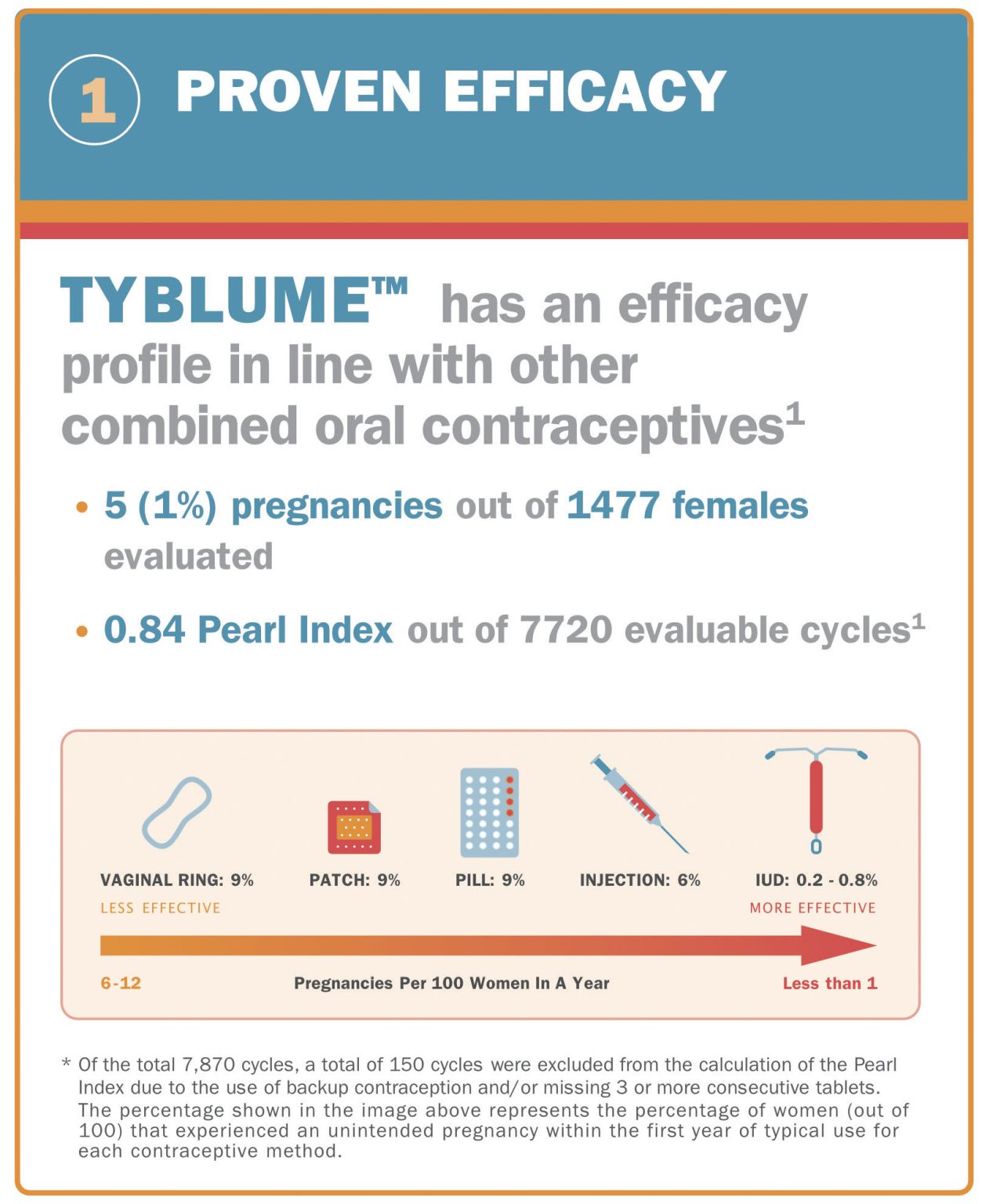 1 PROVEN EFFICACY

TYBLUME™ has an efficacy profile in line with other combined oral contraceptives$^1$

• 5 (1%) pregnancies out of 1477 females evaluated

• 0.84 Pearl Index out of 7720 evaluable cycles$^1$

VAGINAL RING: 9%
LESS EFFECTIVE

PATCH: 9%

PILL: 9%

INJECTION: 6%

IUD: 0.2 - 0.8%
MORE EFFECTIVE

6-12
Pregnancies Per 100 Women In A Year
Less than 1

* Of the total 7,870 cycles, a total of 150 cycles were excluded from the calculation of the Pearl Index due to the use of backup contraception and/or missing 3 or more consecutive tablets. The percentage shown in the image above represents the percentage of women (out of 100) that experienced an unintended pregnancy within the first year of typical use for each contraceptive method.